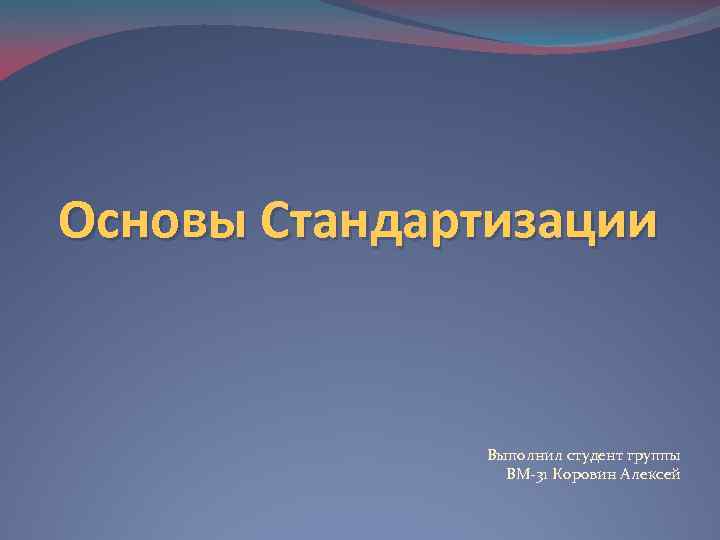 Основы Стандартизации

Выполнил студент группы ВМ-31 Коровин Алексей